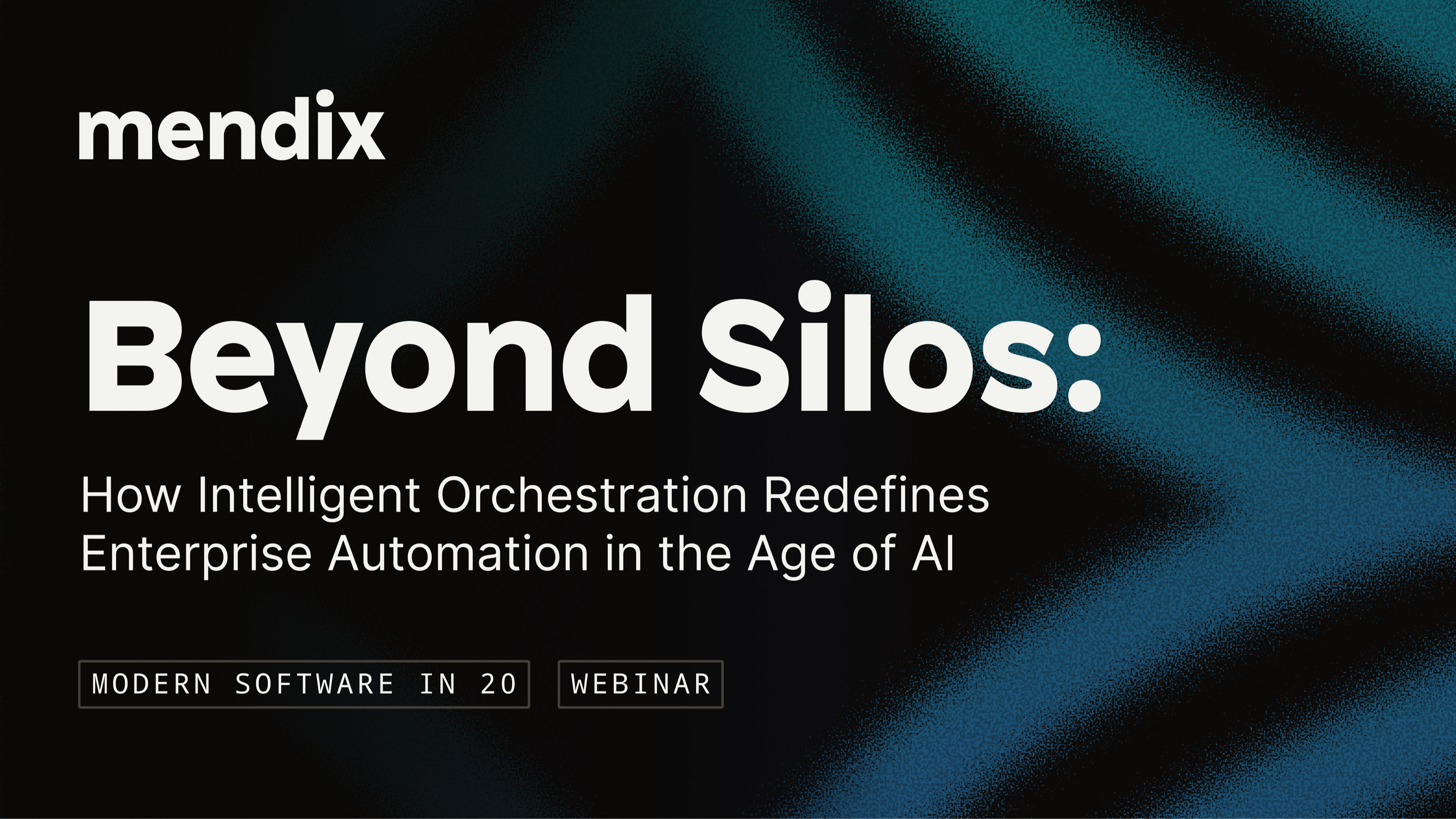 mendix

Beyond Silos:

How Intelligent Orchestration Redefines Enterprise Automation in the Age of AI

MODERN SOFTWARE IN 20

WEBINAR